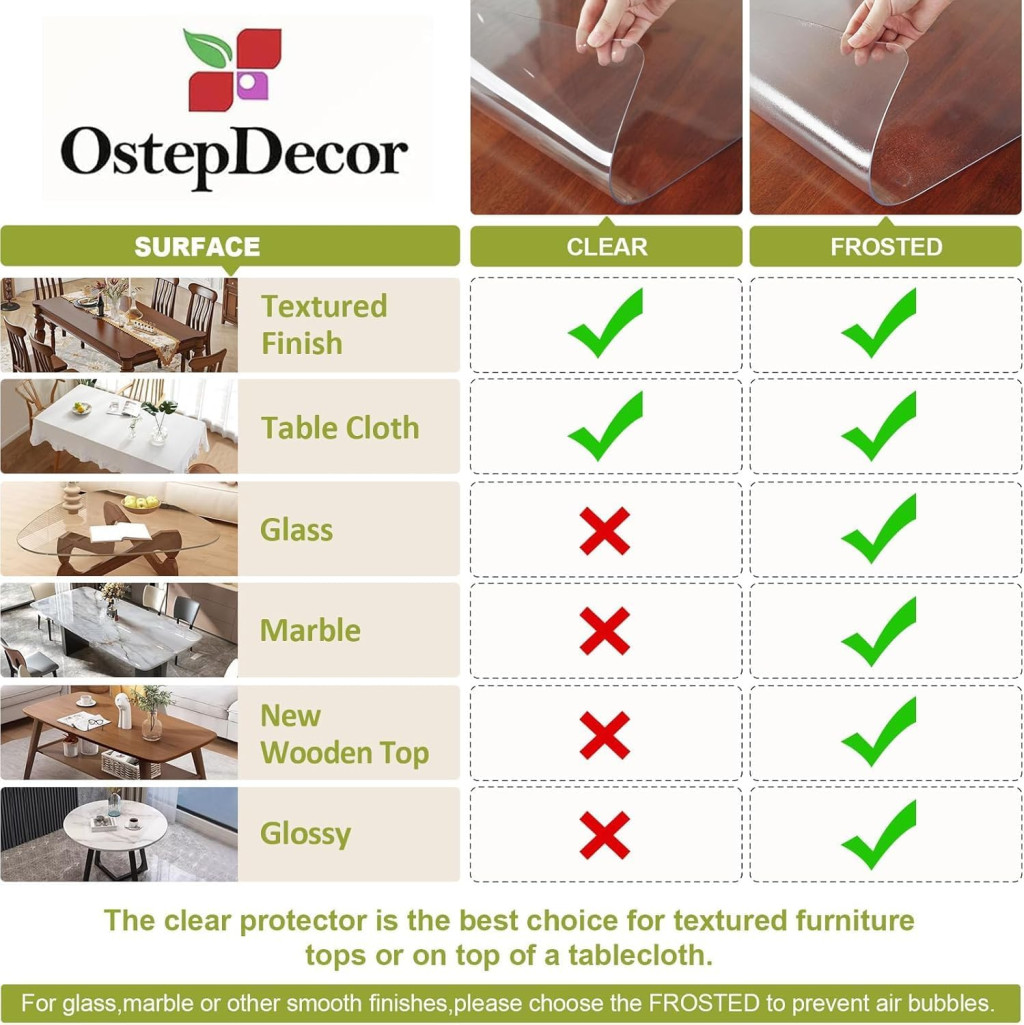 OstepDecor

| SURFACE | CLEAR | FROSTED |
|---|---|---|
| Textured Finish | ✓ | ✓ |
| Table Cloth | ✓ | ✓ |
| Glass | ✗ | ✓ |
| Marble | ✗ | ✓ |
| New Wooden Top | ✗ | ✓ |
| Glossy | ✗ | ✓ |

The clear protector is the best choice for textured furniture tops or on top of a tablecloth.

For glass,marble or other smooth finishes,please choose the FROSTED to prevent air bubbles.